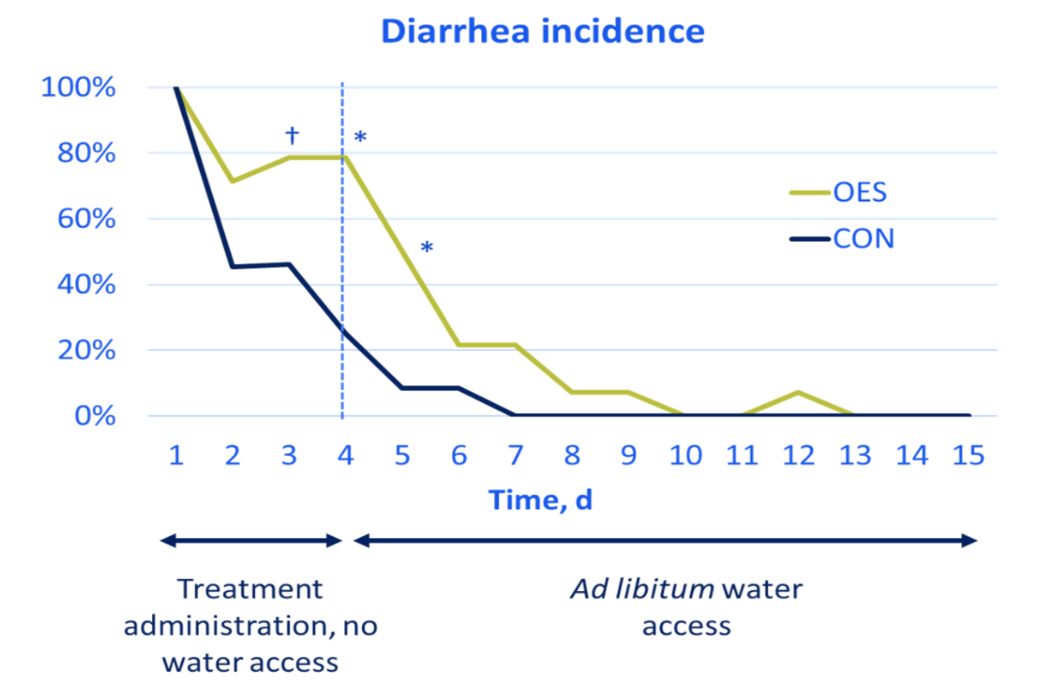 Diarrhea incidence

100%
80%
60%
40%
20%
0%

†
*
*

OES
CON

1 2 3 4 5 6 7 8 9 10 11 12 13 14 15

Time, d

Treatment administration, no water access

Ad libitum water access